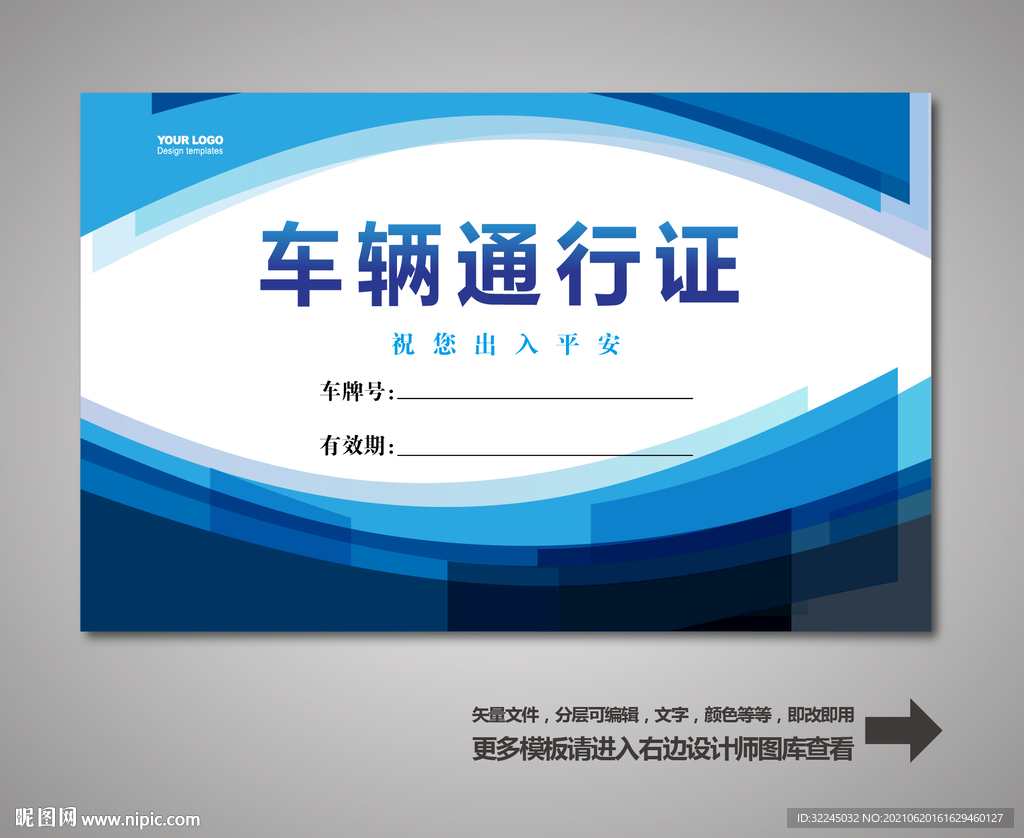 YOUR LOGO
Design templates

车辆通行证

祝您出入平安

车牌号：

有效期：

矢量文件，分层可编辑，文字，颜色等等，即改即用
更多模板请进入右边设计师图库查看

昵图网 www.nipic.com

ID:32245032 NO:20210620161629460127